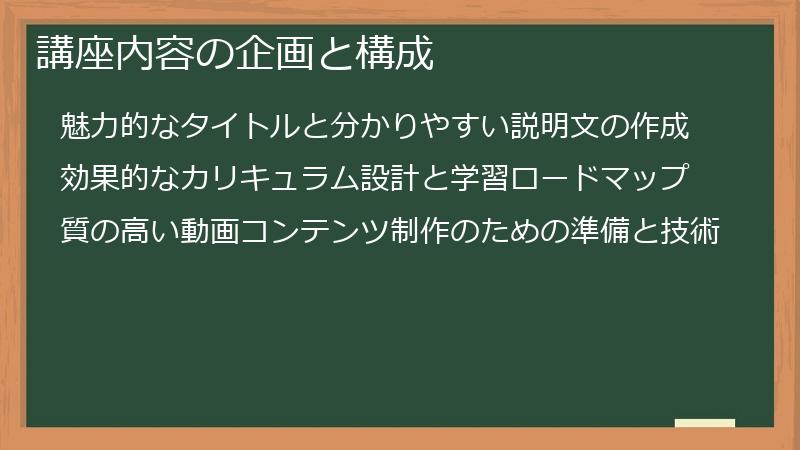 講座内容の企画と構成

魅力的なタイトルと分かりやすい説明文の作成

効果的なカリキュラム設計と学習ロードマップ

質の高い動画コンテンツ制作のための準備と技術